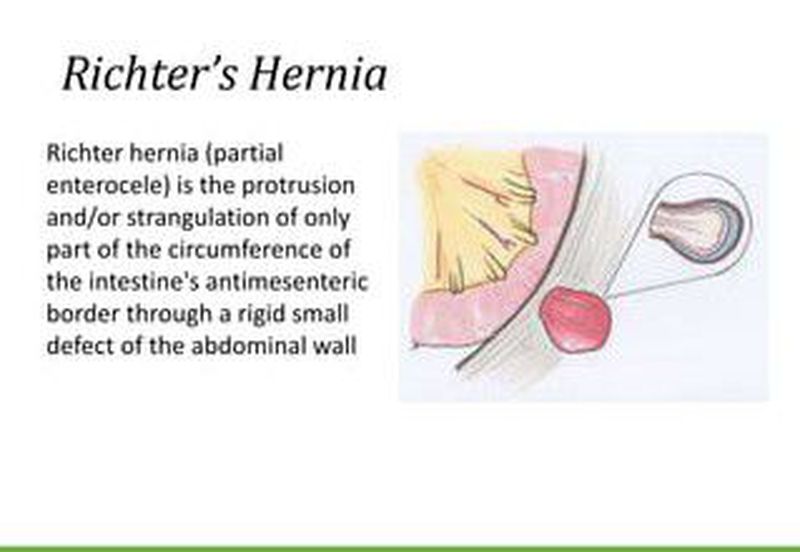 Richter's Hernia

Richter hernia (partial enterocele) is the protrusion and/or strangulation of only part of the circumference of the intestine's antimesenteric border through a rigid small defect of the abdominal wall